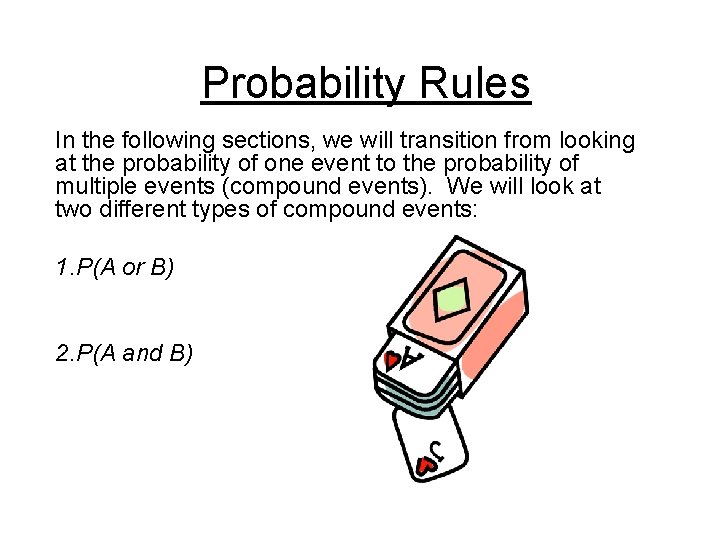 Probability Rules

In the following sections, we will transition from looking at the probability of one event to the probability of multiple events (compound events).  We will look at two different types of compound events:

1.P(A or B)

2.P(A and B)

A

J